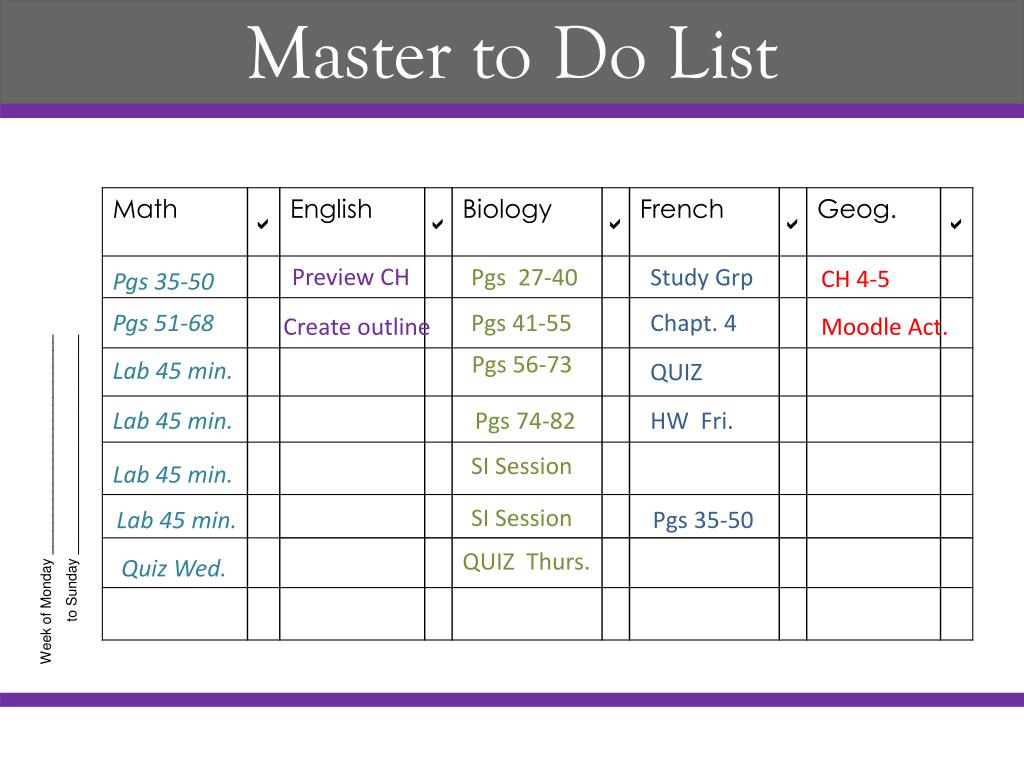 Master to Do List

Week of Monday ____________
to Sunday ____________

| Math | ✔ | English | ✔ | Biology | ✔ | French | ✔ | Geog. | ✔ |
|---|---|---|---|---|---|---|---|---|---|
| Pgs 35-50 | | Preview CH | | Pgs 27-40 | | Study Grp | | CH 4-5 | |
| Pgs 51-68 | | Create outline | | Pgs 41-55 | | Chapt. 4 | | Moodle Act. | |
| Lab 45 min. | | | | Pgs 56-73 | | QUIZ | | | |
| Lab 45 min. | | | | Pgs 74-82 | | HW Fri. | | | |
| Lab 45 min. | | | | SI Session | | | | | |
| Lab 45 min. | | | | SI Session | | Pgs 35-50 | | | |
| Quiz Wed. | | | | QUIZ Thurs. | | | | | |
| | | | | | | | | | |